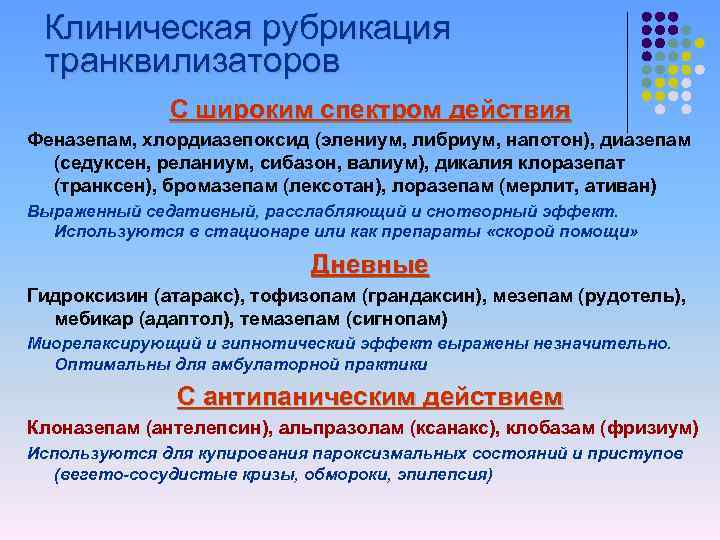 Клиническая рубрикация транквилизаторов

С широким спектром действия

Феназепам, хлордиазепоксид (элениум, либриум, напотон), диазепам (седуксен, реланиум, сибазон, валиум), дикалия клоразепат (транксен), бромазепам (лексотан), лоразепам (мерлит, ативан)

Выраженный седативный, расслабляющий и снотворный эффект. Используются в стационаре или как препараты «скорой помощи»

Дневные

Гидроксизин (атаракс), тофизопам (грандаксин), мезепам (рудотель), мебикар (адаптол), темазепам (сигнопам)

Миорелаксирующий и гипнотический эффект выражены незначительно. Оптимальны для амбулаторной практики

С антипаническим действием

Клоназепам (антелепсин), альпразолам (ксанакс), клобазам (фризиум)

Используются для купирования пароксизмальных состояний и приступов (вегето-сосудистые кризы, обмороки, эпилепсия)